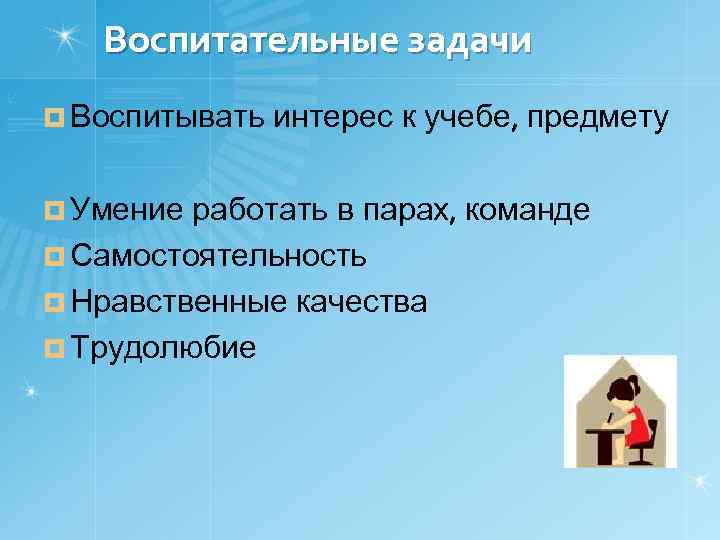 Воспитательные задачи

Воспитывать интерес к учебе, предмету

Умение работать в парах, команде
Самостоятельность
Нравственные качества
Трудолюбие